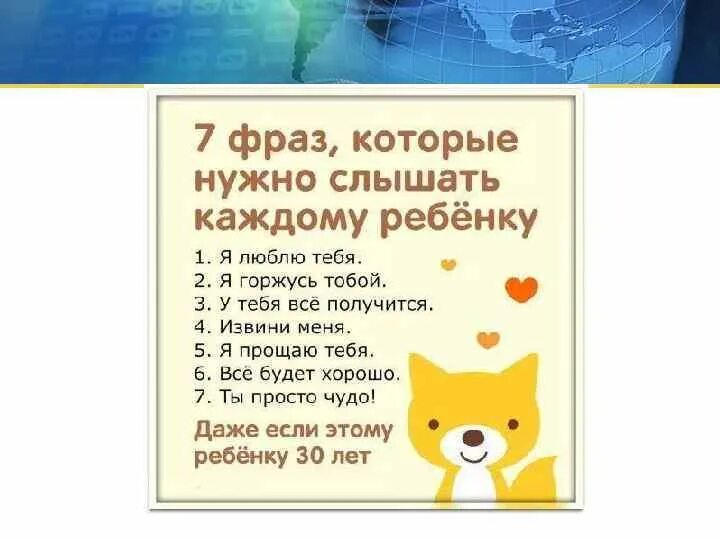 7 фраз, которые нужно слышать каждому ребёнку

1. Я люблю тебя.
2. Я горжусь тобой.
3. У тебя всё получится.
4. Извини меня.
5. Я прощаю тебя.
6. Всё будет хорошо.
7. Ты просто чудо!

Даже если этому ребёнку 30 лет